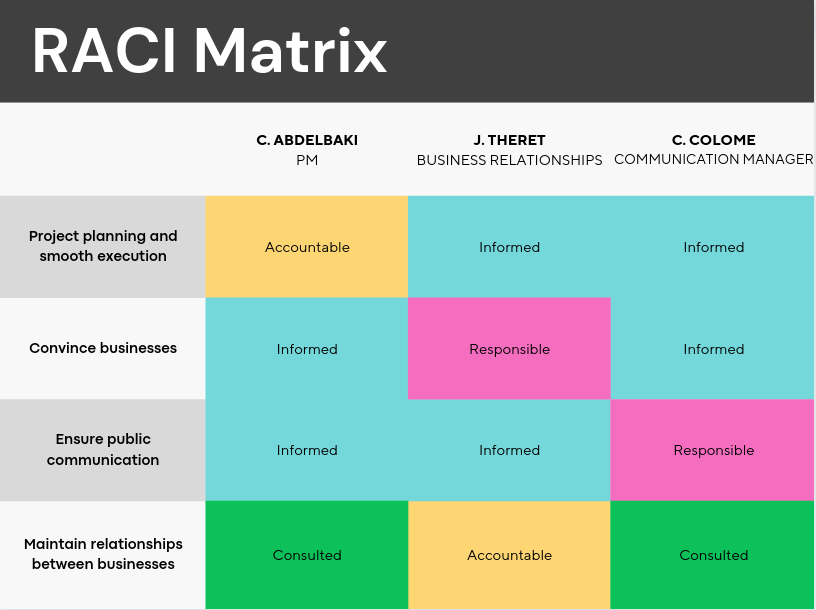 RACI Matrix

| | C. ABDELBAKI PM | J. THERET BUSINESS RELATIONSHIPS | C. COLOME COMMUNICATION MANAGER |
|---|---|---|---|
| Project planning and smooth execution | Accountable | Informed | Informed |
| Convince businesses | Informed | Responsible | Informed |
| Ensure public communication | Informed | Informed | Responsible |
| Maintain relationships between businesses | Consulted | Accountable | Consulted |